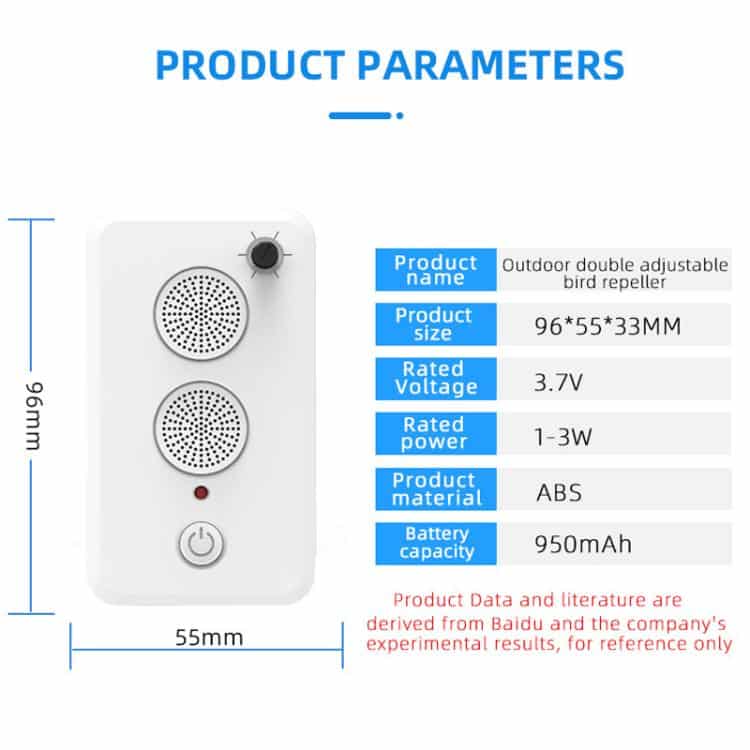 PRODUCT PARAMETERS

96mm

55mm

| Product name | Outdoor double adjustable bird repeller |
|---|---|
| Product size | 96*55*33MM |
| Rated Voltage | 3.7V |
| Rated power | 1-3W |
| Product material | ABS |
| Battery capacity | 950mAh |

Product Data and literature are derived from Baidu and the company's experimental results, for reference only